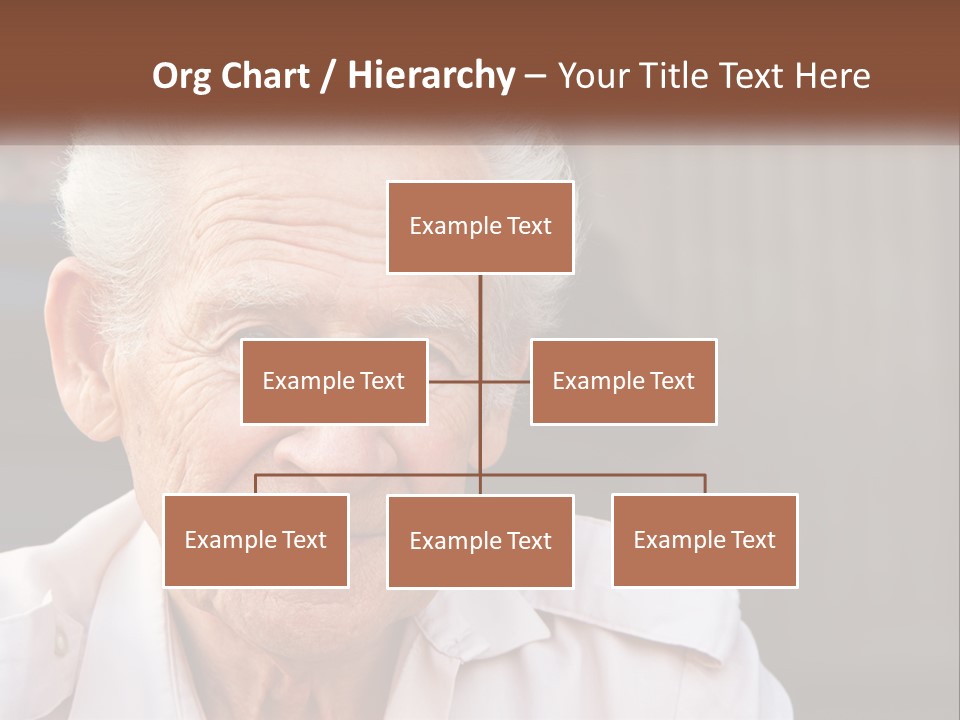 Org Chart / Hierarchy – Your Title Text Here

Example Text

Example Text

Example Text

Example Text

Example Text

Example Text